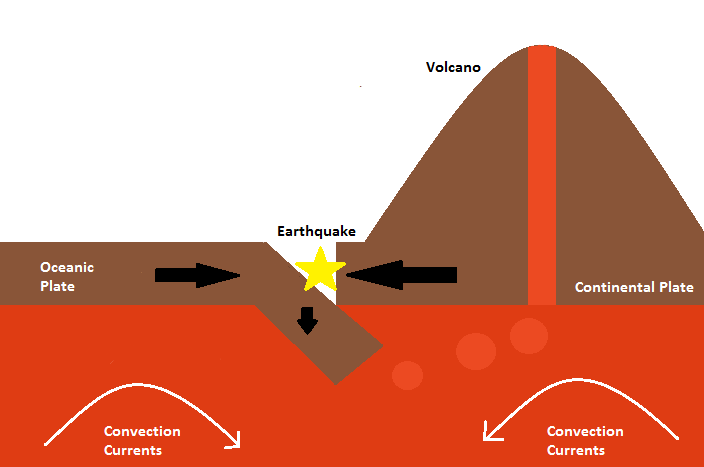 Volcano

Earthquake

Oceanic Plate

Continental Plate

Convection Currents

Convection Currents